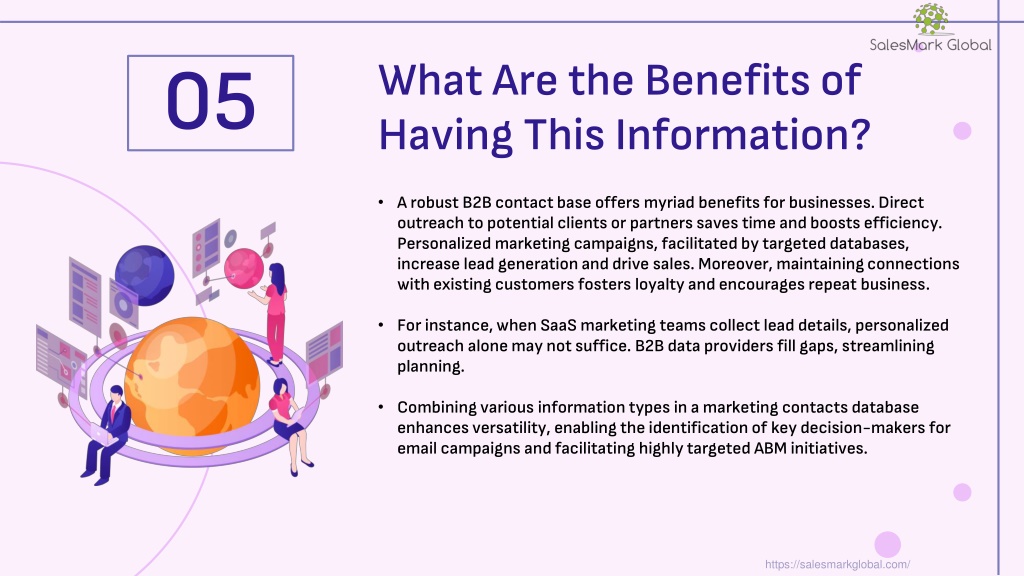 SalesMark Global

05

What Are the Benefits of Having This Information?

• A robust B2B contact base offers myriad benefits for businesses. Direct outreach to potential clients or partners saves time and boosts efficiency. Personalized marketing campaigns, facilitated by targeted databases, increase lead generation and drive sales. Moreover, maintaining connections with existing customers fosters loyalty and encourages repeat business.

• For instance, when SaaS marketing teams collect lead details, personalized outreach alone may not suffice. B2B data providers fill gaps, streamlining planning.

• Combining various information types in a marketing contacts database enhances versatility, enabling the identification of key decision-makers for email campaigns and facilitating highly targeted ABM initiatives.

https://salesmarkglobal.com/